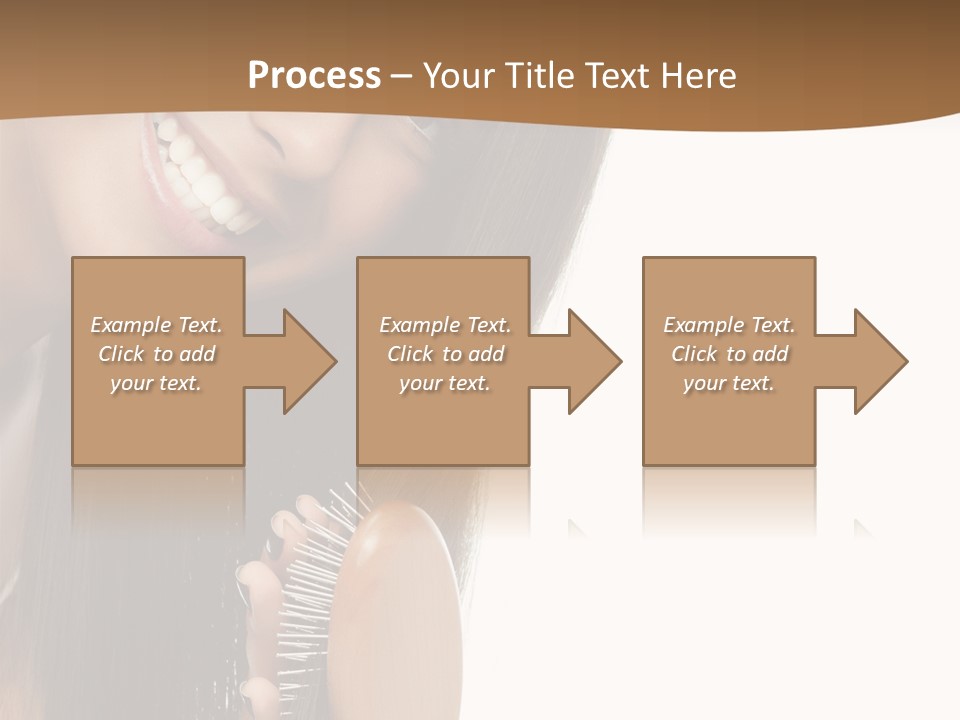 Process – Your Title Text Here

Example Text. Click to add your text.

Example Text. Click to add your text.

Example Text. Click to add your text.